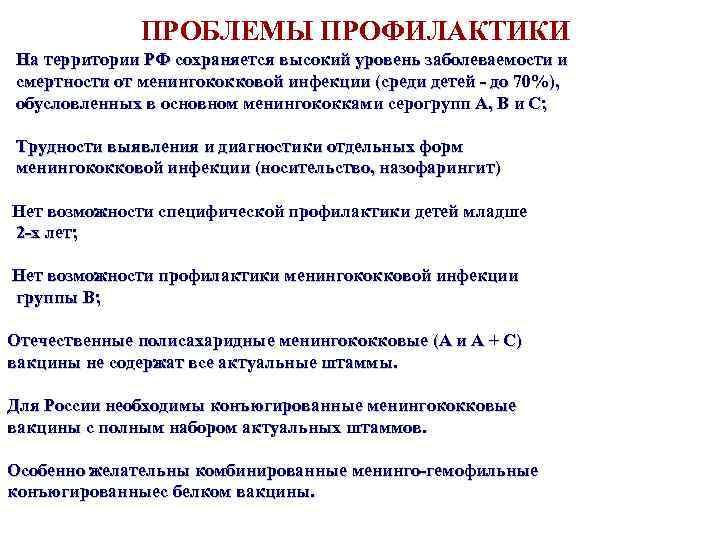 ПРОБЛЕМЫ ПРОФИЛАКТИКИ

На территории РФ сохраняется высокий уровень заболеваемости и смертности от менингококковой инфекции (среди детей - до 70%), обусловленных в основном менингококками серогрупп А, В и С;

Трудности выявления и диагностики отдельных форм менингококковой инфекции (носительство, назофарингит)

Нет возможности специфической профилактики детей младше 2-х лет;

Нет возможности профилактики менингококковой инфекции группы В;

Отечественные полисахаридные менингококковые (А и А + С) вакцины не содержат все актуальные штаммы.

Для России необходимы конъюгированные менингококковые вакцины с полным набором актуальных штаммов.

Особенно желательны комбинированные менинго-гемофильные конъюгированныес белком вакцины.